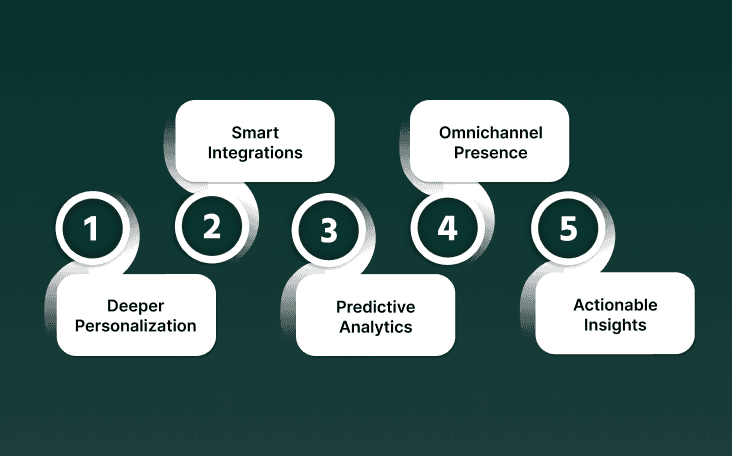 1
Deeper Personalization

2
Smart Integrations

3
Predictive Analytics

4
Omnichannel Presence

5
Actionable Insights